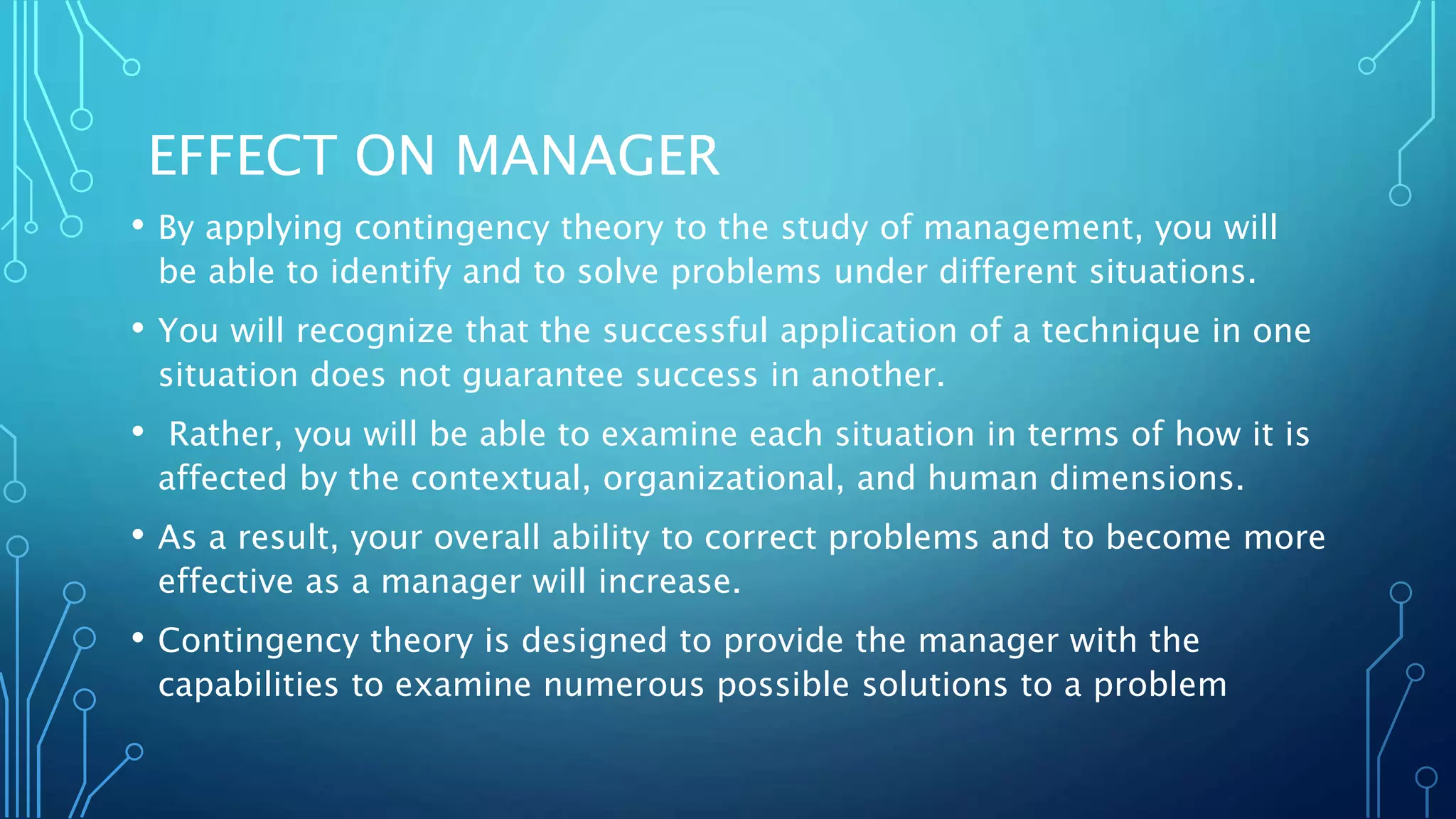 EFFECT ON MANAGER

• By applying contingency theory to the study of management, you will be able to identify and to solve problems under different situations.

• You will recognize that the successful application of a technique in one situation does not guarantee success in another.

• Rather, you will be able to examine each situation in terms of how it is affected by the contextual, organizational, and human dimensions.

• As a result, your overall ability to correct problems and to become more effective as a manager will increase.

• Contingency theory is designed to provide the manager with the capabilities to examine numerous possible solutions to a problem